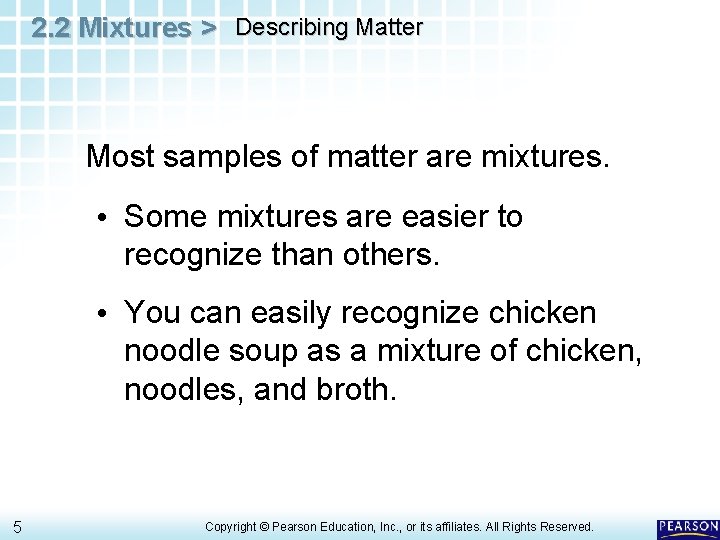 2.2 Mixtures > Describing Matter

Most samples of matter are mixtures.

• Some mixtures are easier to recognize than others.

• You can easily recognize chicken noodle soup as a mixture of chicken, noodles, and broth.

5

Copyright © Pearson Education, Inc., or its affiliates. All Rights Reserved.

PEARSON